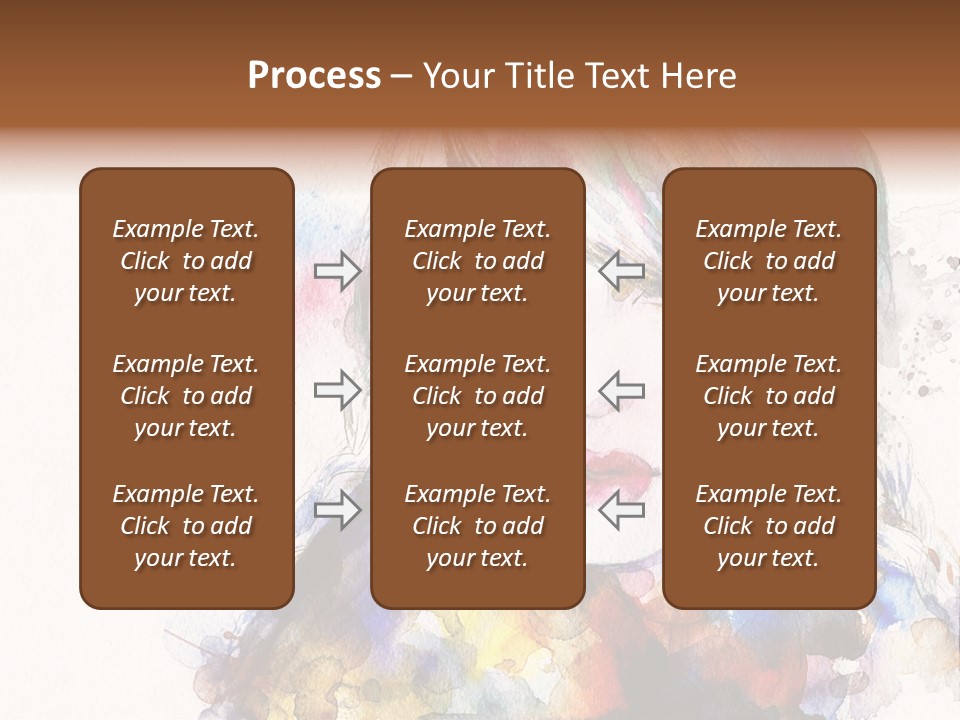 Process – Your Title Text Here

Example Text. Click to add your text.

Example Text. Click to add your text.

Example Text. Click to add your text.

Example Text. Click to add your text.

Example Text. Click to add your text.

Example Text. Click to add your text.

Example Text. Click to add your text.

Example Text. Click to add your text.

Example Text. Click to add your text.